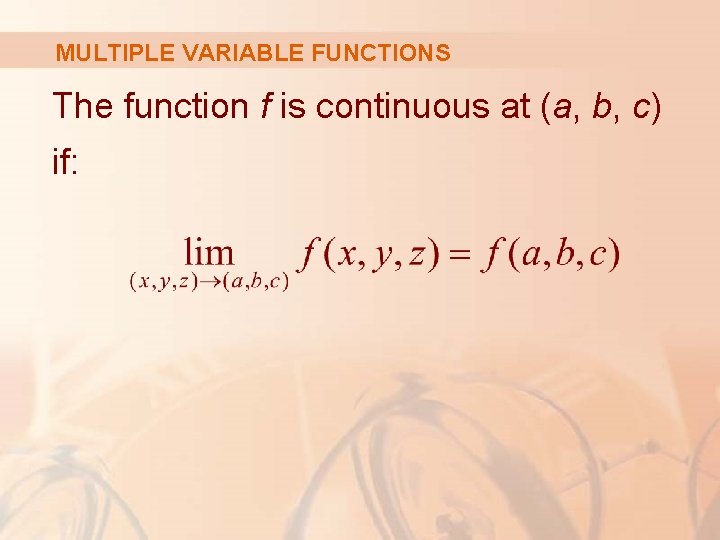 MULTIPLE VARIABLE FUNCTIONS

The function $f$ is continuous at $(a, b, c)$ if:

$\lim_{(x,y,z)\to(a,b,c)} f(x,y,z) = f(a,b,c)$